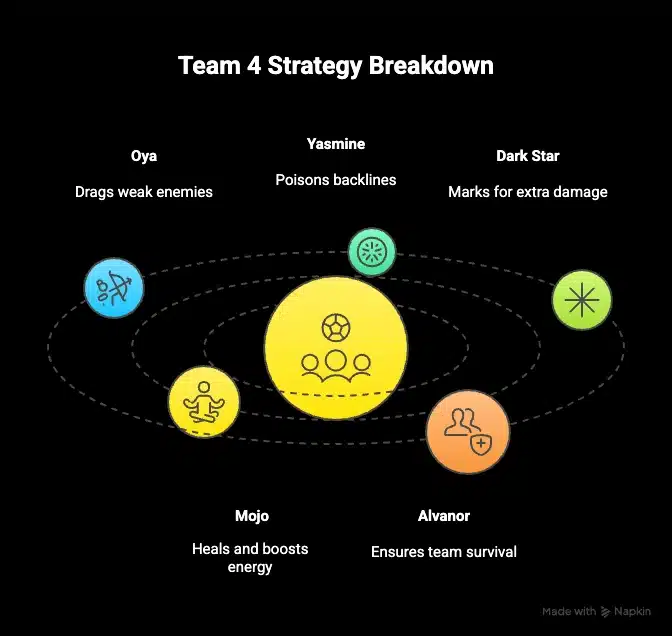 Team 4 Strategy Breakdown

Oya

Drags weak enemies

Yasmine

Poisons backlines

Dark Star

Marks for extra damage

Mojo

Heals and boosts energy

Alvanor

Ensures team survival

Made with Napkin